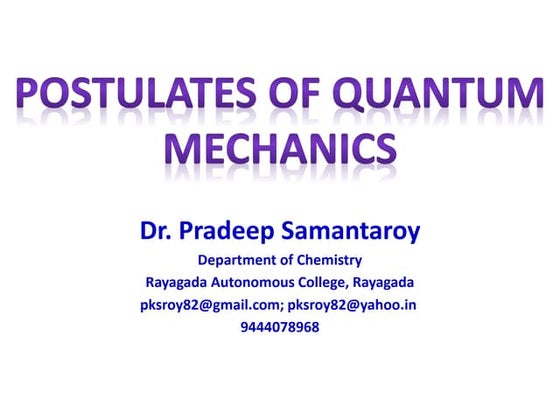 POSTULATES OF QUANTUM MECHANICS

Dr. Pradeep Samantaroy
Department of Chemistry
Rayagada Autonomous College, Rayagada
pksroy82@gmail.com; pksroy82@yahoo.in
9444078968